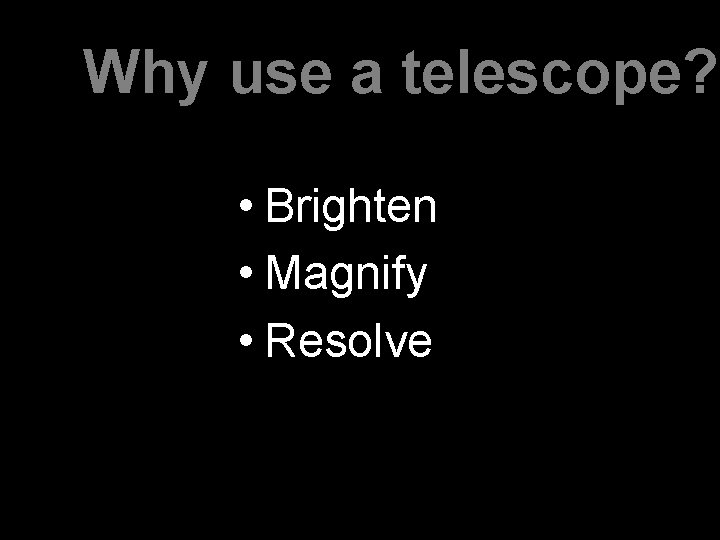 Why use a telescope?

• Brighten
• Magnify
• Resolve